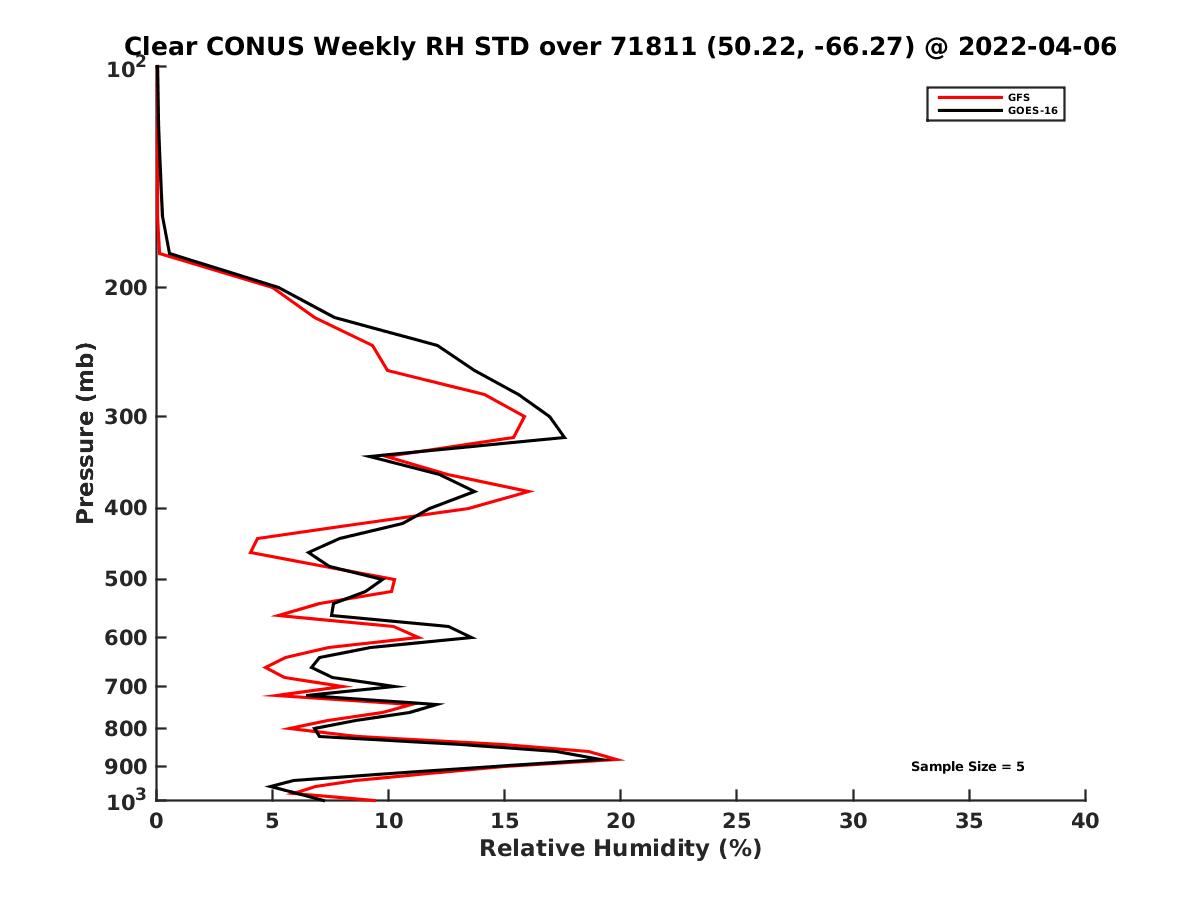 Clear CONUS Weekly RH STD over 71811 (50.22, -66.27) @ 2022-04-06

GFS
GOES-16

Pressure (mb)

$10^2$
200
300
400
500
600
700
800
900
$10^3$

Sample Size = 5

0
5
10
15
20
25
30
35
40

Relative Humidity (%)